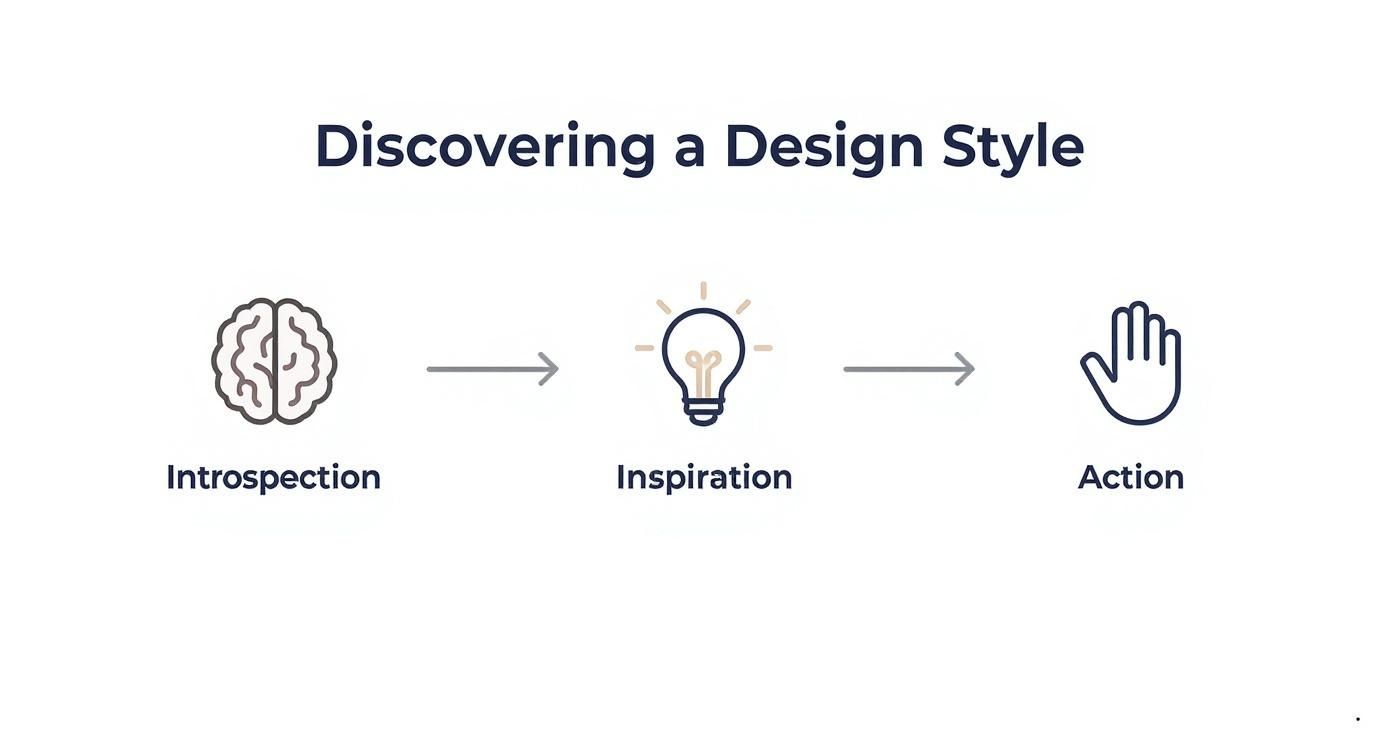 Discovering a Design Style

Introspection

Inspiration

Action